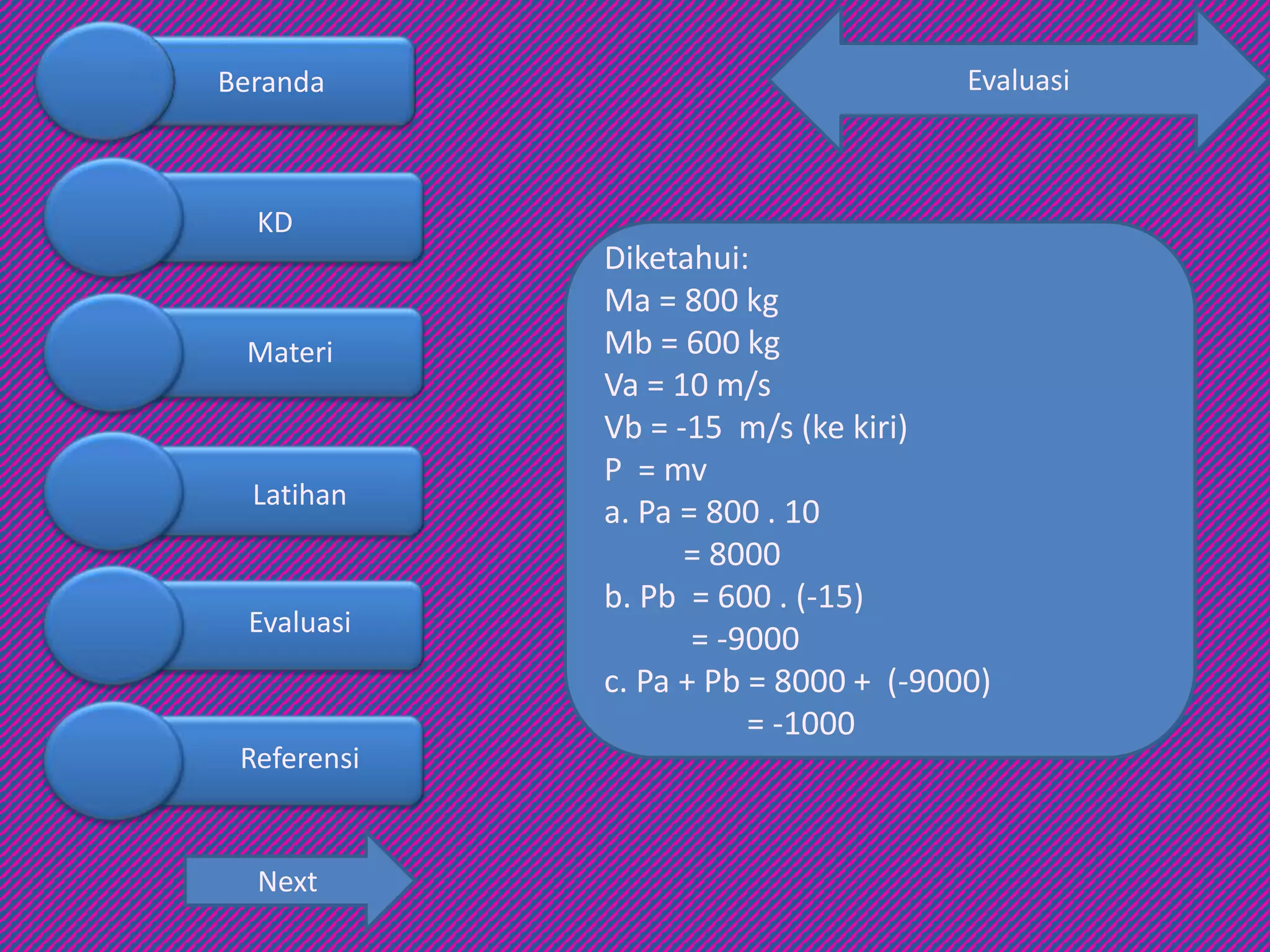 Beranda

KD

Materi

Latihan

Evaluasi

Referensi

Next

Evaluasi

Diketahui:
Ma = 800 kg
Mb = 600 kg
Va = 10 m/s
Vb = -15 m/s (ke kiri)
P = mv
a. Pa = 800 . 10
= 8000
b. Pb = 600 . (-15)
= -9000
c. Pa + Pb = 8000 + (-9000)
= -1000